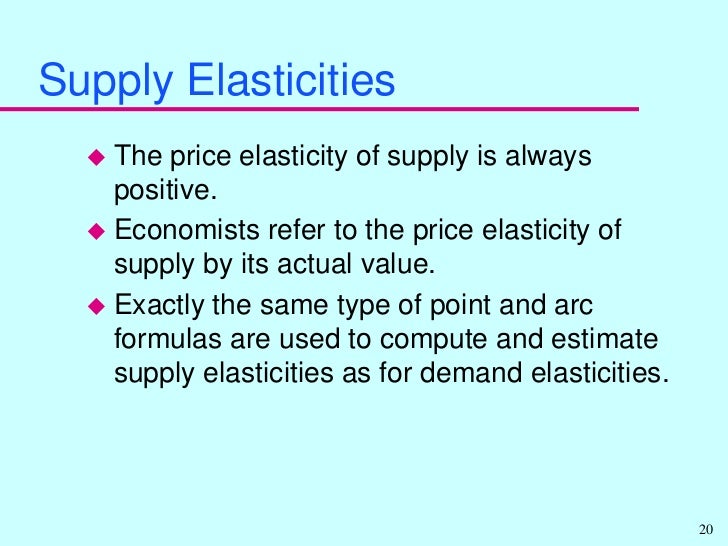 Supply Elasticities

◆ The price elasticity of supply is always positive.

◆ Economists refer to the price elasticity of supply by its actual value.

◆ Exactly the same type of point and arc formulas are used to compute and estimate supply elasticities as for demand elasticities.

20